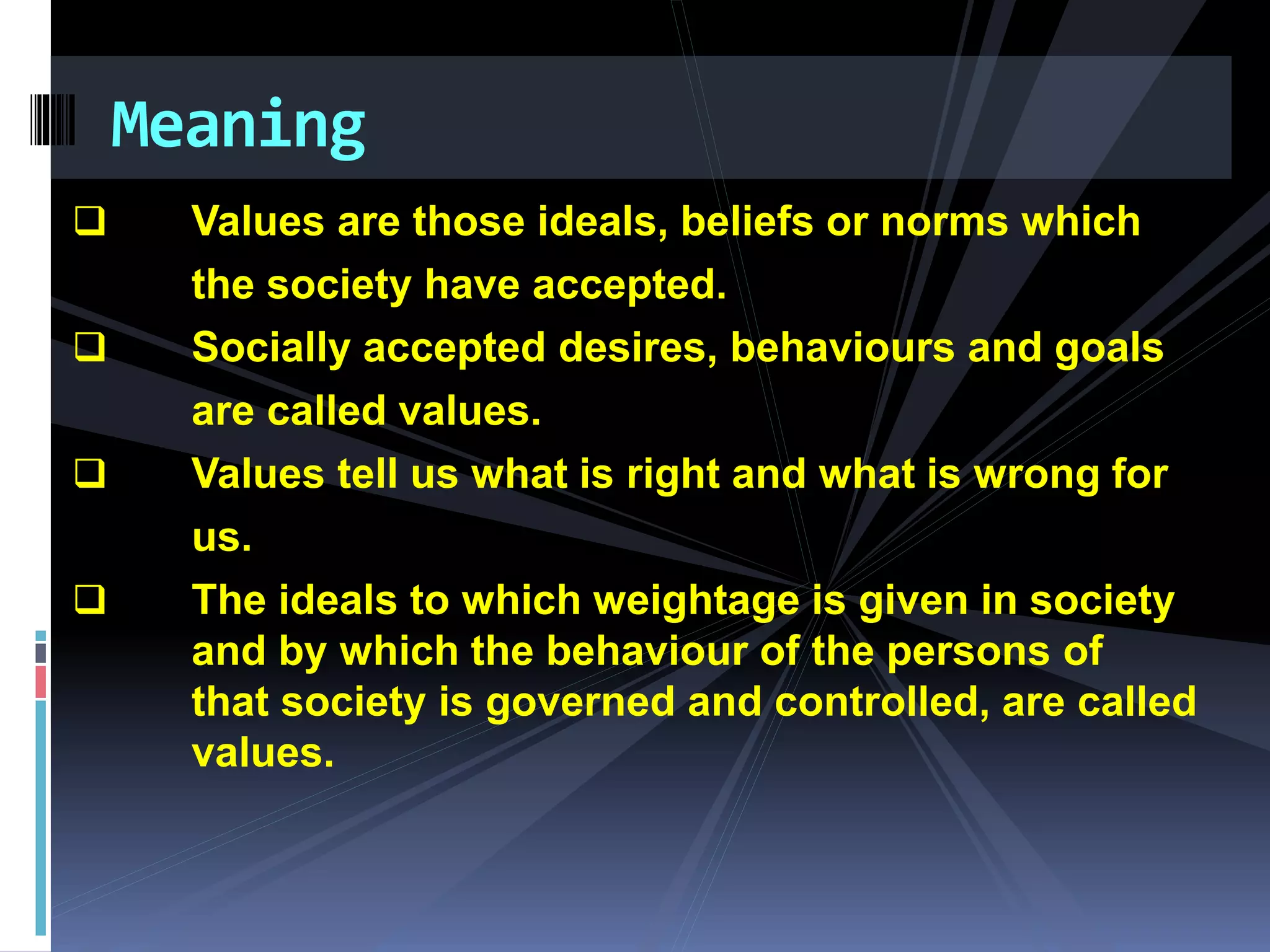 Meaning

❑ Values are those ideals, beliefs or norms which the society have accepted.

❑ Socially accepted desires, behaviours and goals are called values.

❑ Values tell us what is right and what is wrong for us.

❑ The ideals to which weightage is given in society and by which the behaviour of the persons of that society is governed and controlled, are called values.